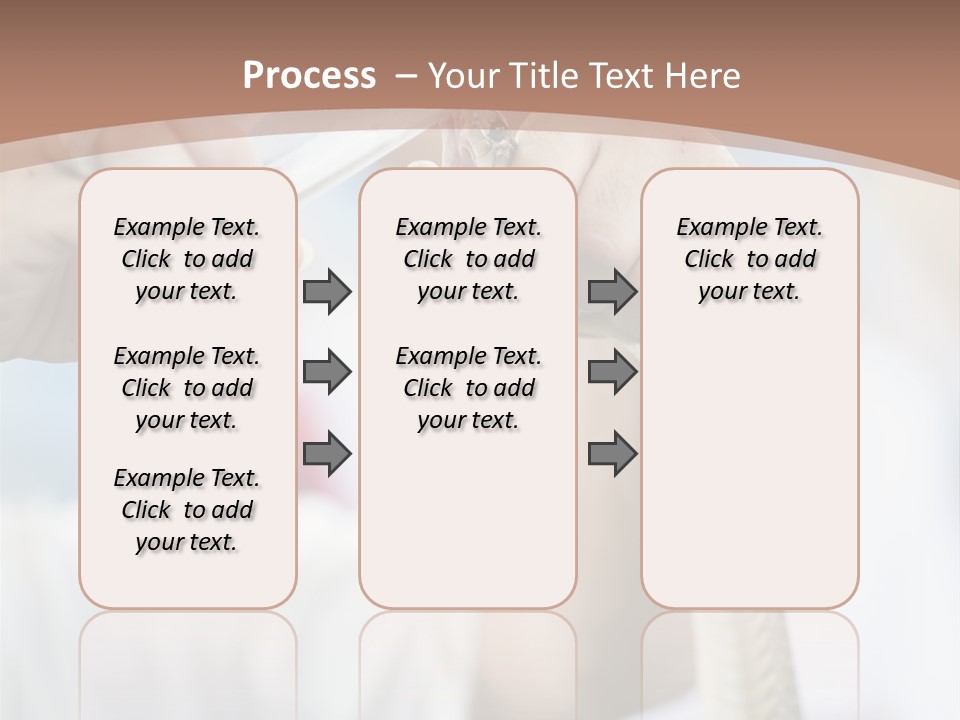 Process – Your Title Text Here

Example Text. Click to add your text.

Example Text. Click to add your text.

Example Text. Click to add your text.

Example Text. Click to add your text.

Example Text. Click to add your text.

Example Text. Click to add your text.